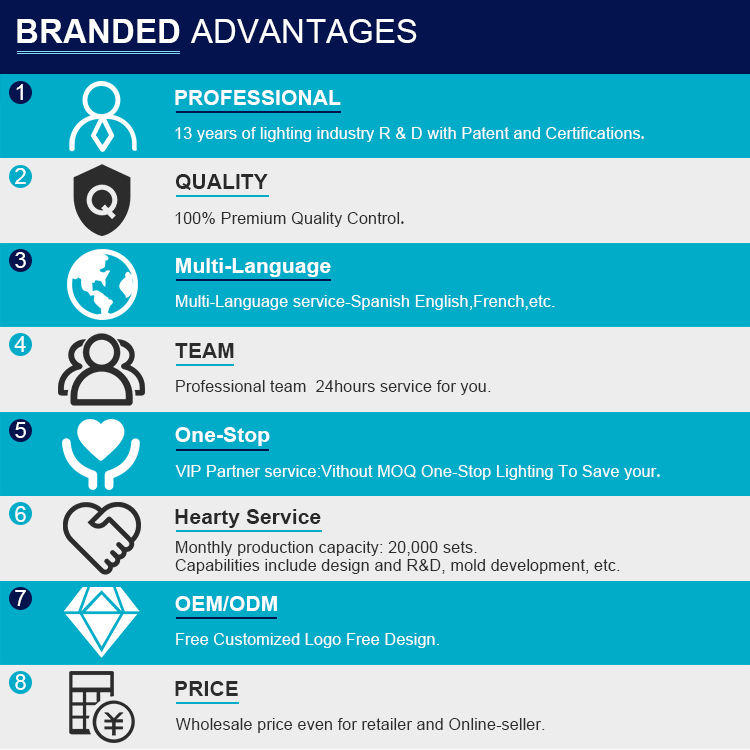 BRANDED ADVANTAGES

1
PROFESSIONAL
13 years of lighting industry R & D with Patent and Certifications.

2
Q
QUALITY
100% Premium Quality Control.

3
Multi-Language
Multi-Language service-Spanish English,French,etc.

4
TEAM
Professional team 24hours service for you.

5
One-Stop
VIP Partner service:Vithout MOQ One-Stop Lighting To Save your.

6
Hearty Service
Monthly production capacity: 20,000 sets.
Capabilities include design and R&D, mold development, etc.

7
OEM/ODM
Free Customized Logo Free Design.

8
¥
PRICE
Wholesale price even for retailer and Online-seller.